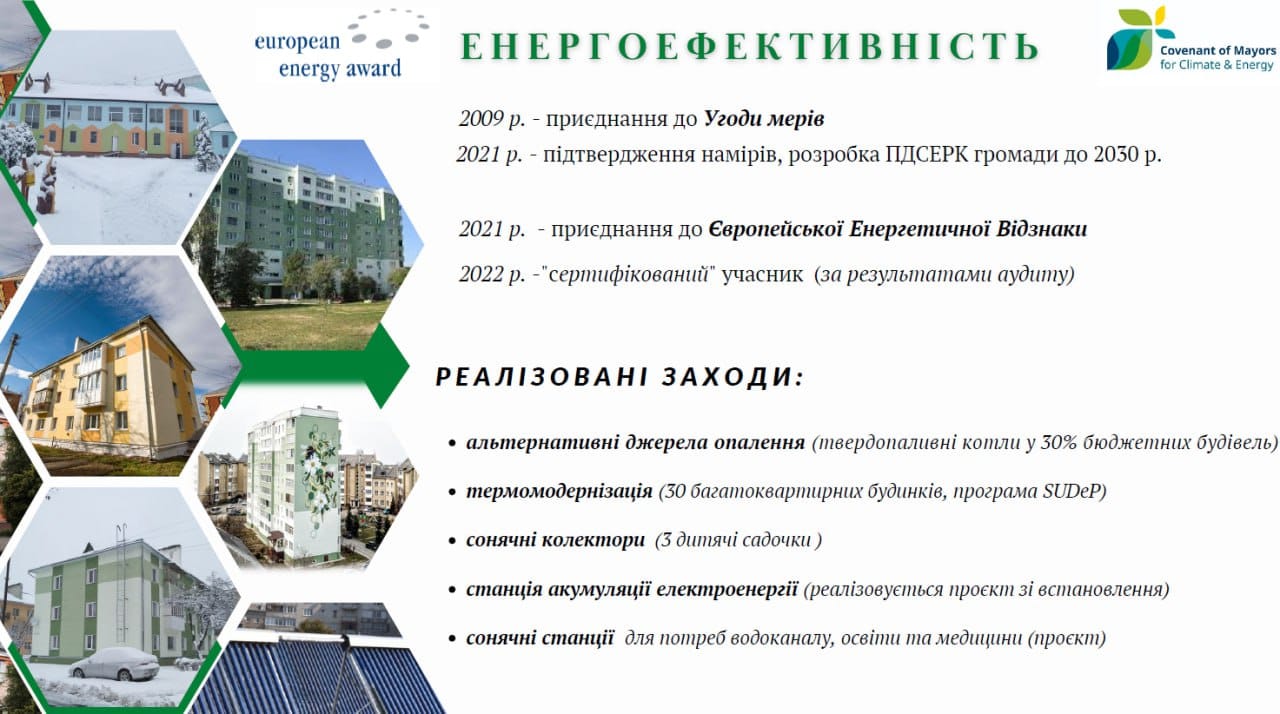 european energy award

ЕНЕРГОЕФЕКТИВНІСТЬ

Covenant of Mayors for Climate & Energy

2009 р. - приєднання до Угоди мерів
2021 р. - підтвердження намірів, розробка ПДСЕРК громади до 2030 р.

2021 р. - приєднання до Європейської Енергетичної Відзнаки
2022 р. -"сертифікований" учасник (за результатами аудиту)

РЕАЛІЗОВАНІ ЗАХОДИ:

• альтернативні джерела опалення (твердопаливні котли у 30% бюджетних будівель)
• термомодернізація (30 багатоквартирних будинків, програма SUDeP)
• сонячні колектори (3 дитячі садочки )
• станція акумуляції електроенергії (реалізовується проєкт зі встановлення)
• сонячні станції для потреб водоканалу, освіти та медицини (проєкт)